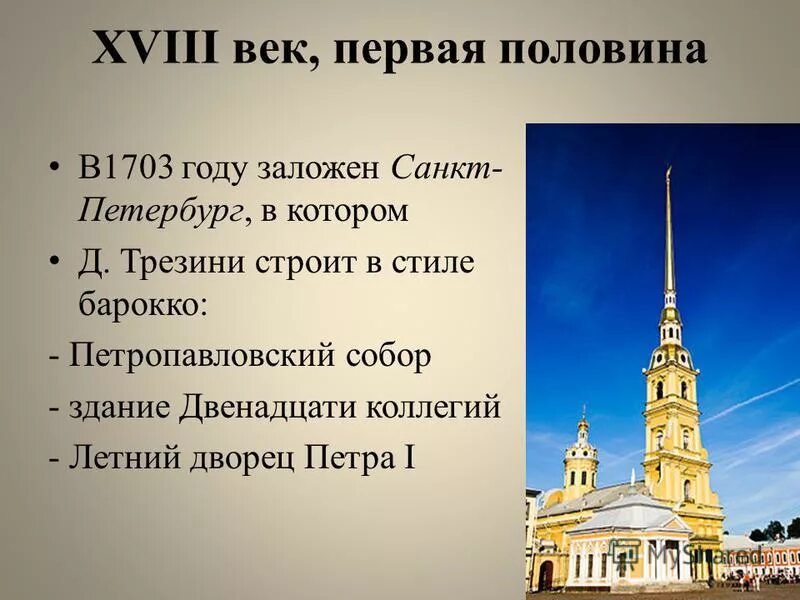 XVIII век, первая половина

• В1703 году заложен Санкт-Петербург, в котором

• Д. Трезини строит в стиле барокко:

- Петропавловский собор

- здание Двенадцати коллегий

- Летний дворец Петра I

MyShared